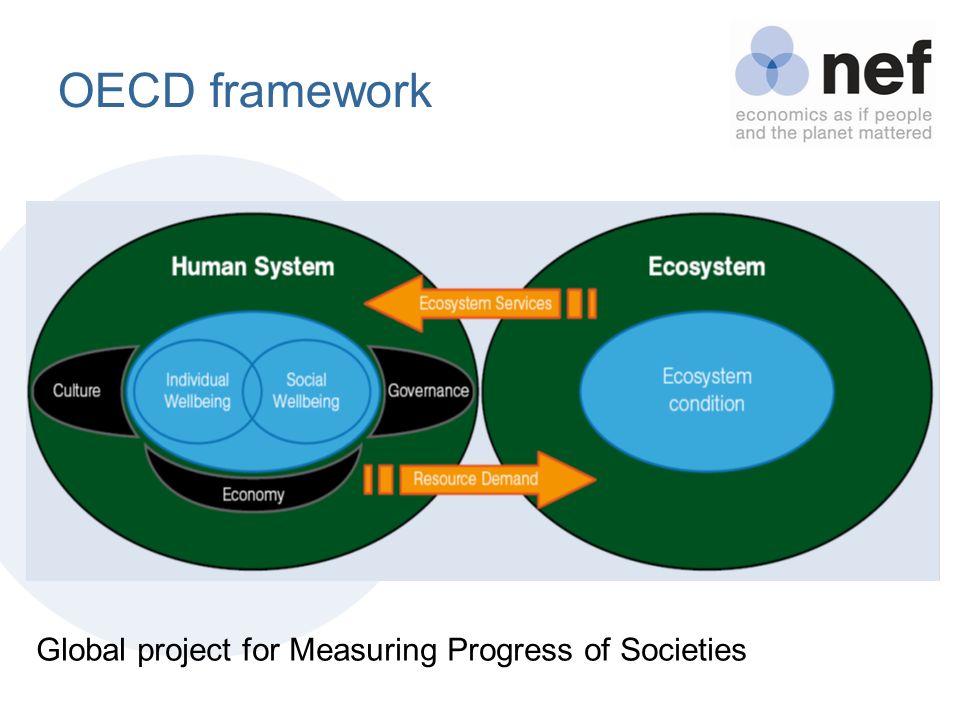 OECD framework

nef
economics as if people and the planet mattered

Human System

Ecosystem

Ecosystem Services

Culture

Individual Wellbeing

Social Wellbeing

Governance

Economy

Resource Demand

Ecosystem condition

Global project for Measuring Progress of Societies